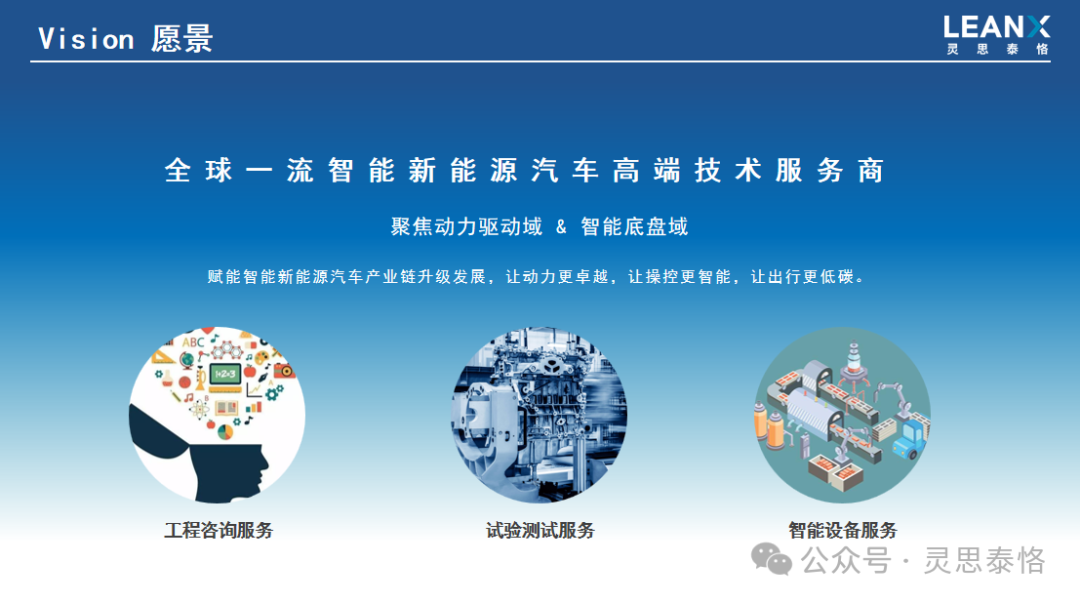 Vision 愿景

LEANX
灵思泰格

全球一流智能新能源汽车高端技术服务商

聚焦动力驱动域 & 智能底盘域

赋能智能新能源汽车产业链升级发展，让动力更卓越，让操控更智能，让出行更低碳。

ABC
1+2=3

工程咨询服务

试验测试服务

智能设备服务

公众号 · 灵思泰格